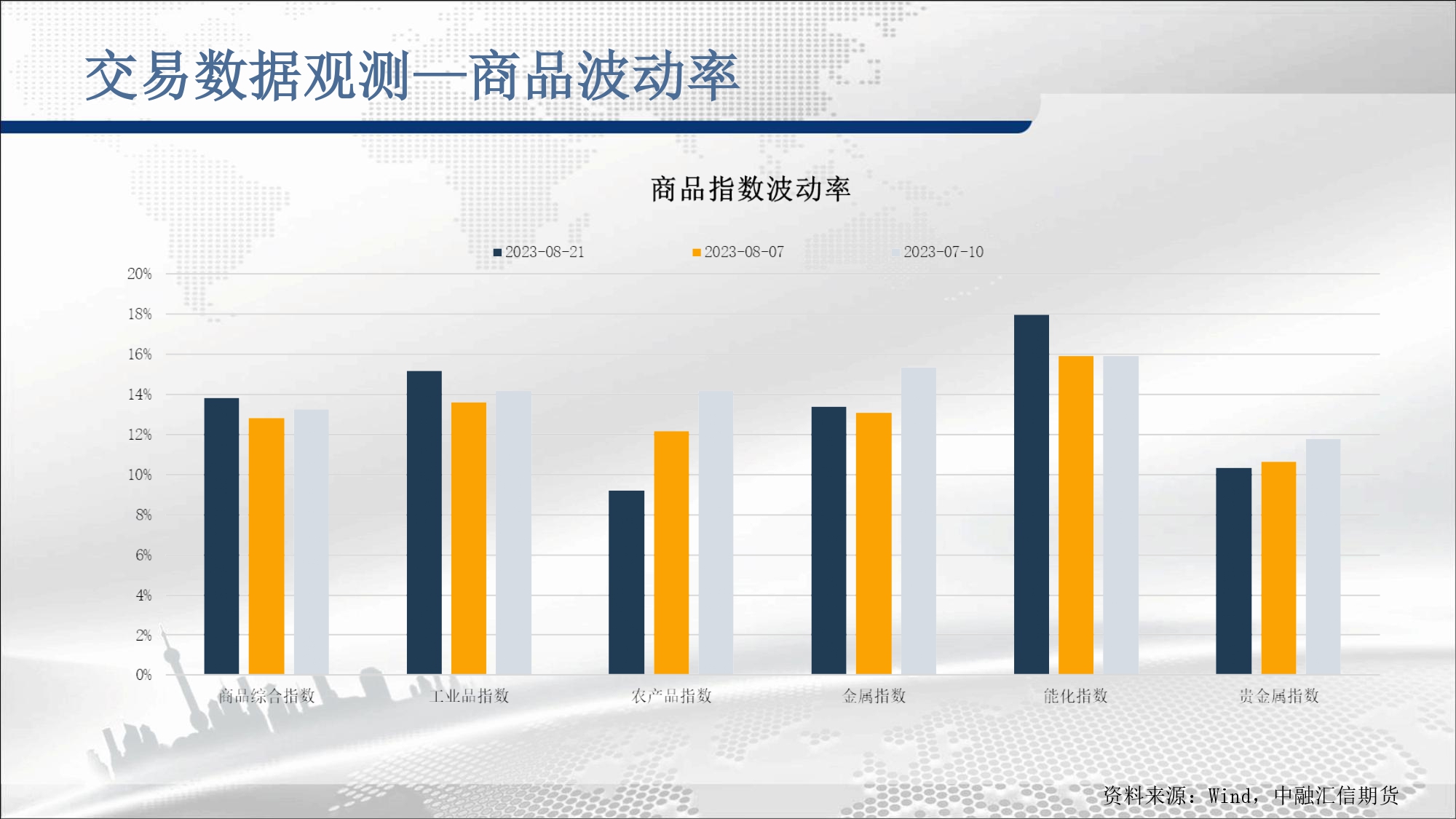 交易数据观测—商品波动率

商品指数波动率

2023-08-21 2023-08-07 2023-07-10

20%
18%
16%
14%
12%
10%
8%
6%
4%
2%
0%

商品综合指数 工业品指数 农产品指数 金属指数 能化指数 贵金属指数

资料来源：Wind，中融汇信期货